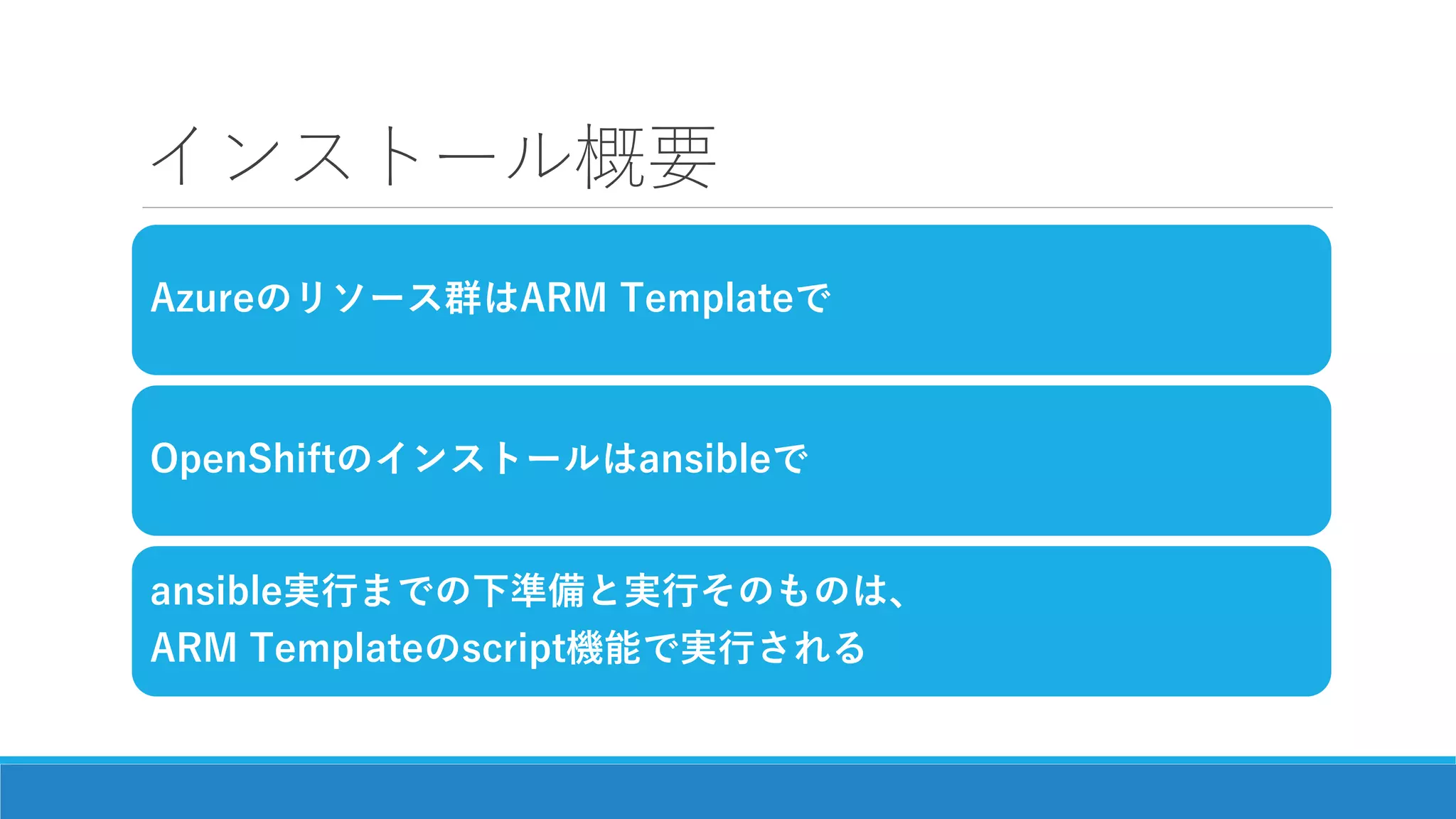 インストール概要

Azureのリソース群はARM Templateで

OpenShiftのインストールはansibleで

ansible実行までの下準備と実行そのものは、
ARM Templateのscript機能で実行される